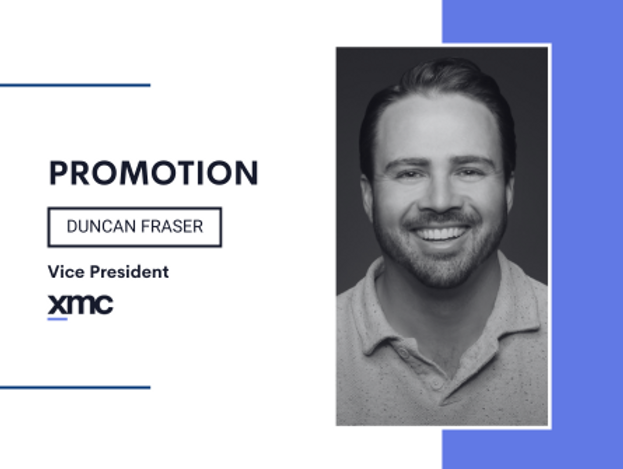 PROMOTION

DUNCAN FRASER

Vice President

xmc